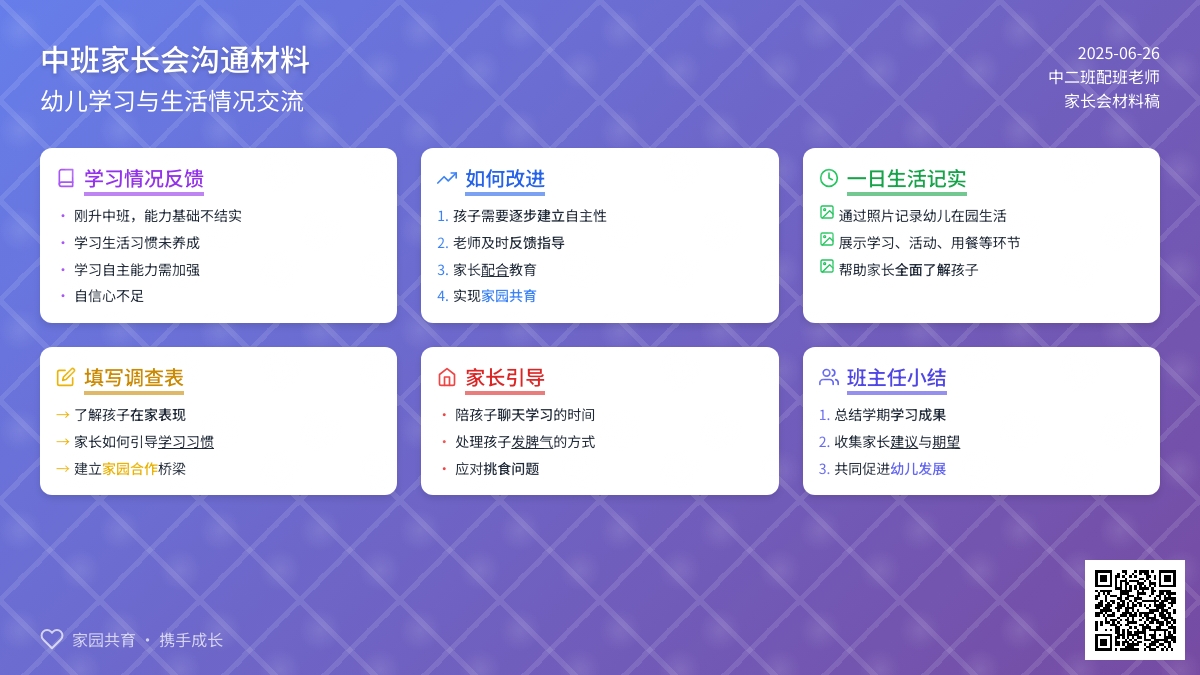 中班家长会沟通材料
幼儿学习与生活情况交流

2025-06-26
中二班配班老师
家长会材料稿

学习情况反馈
• 刚升中班，能力基础不结实
• 学习生活习惯未养成
• 学习自主能力需加强
• 自信心不足

如何改进
1. 孩子需要逐步建立自主性
2. 老师及时反馈指导
3. 家长配合教育
4. 实现家园共育

一日生活记实
通过照片记录幼儿在园生活
展示学习、活动、用餐等环节
帮助家长全面了解孩子

填写调查表
→ 了解孩子在家表现
→ 家长如何引导学习习惯
→ 建立家园合作桥梁

家长引导
• 陪孩子聊天学习的时间
• 处理孩子发脾气的方式
• 应对挑食问题

班主任小结
1. 总结学期学习成果
2. 收集家长建议与期望
3. 共同促进幼儿发展

家园共育 • 携手成长